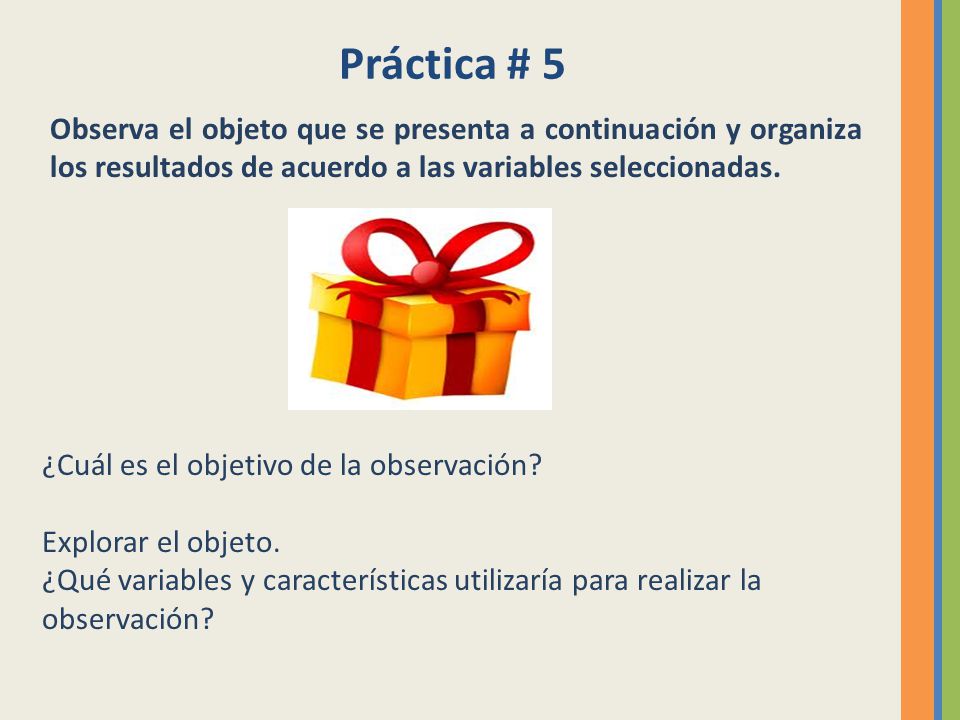 Práctica # 5

Observa el objeto que se presenta a continuación y organiza los resultados de acuerdo a las variables seleccionadas.

¿Cuál es el objetivo de la observación?

Explorar el objeto.
¿Qué variables y características utilizaría para realizar la observación?